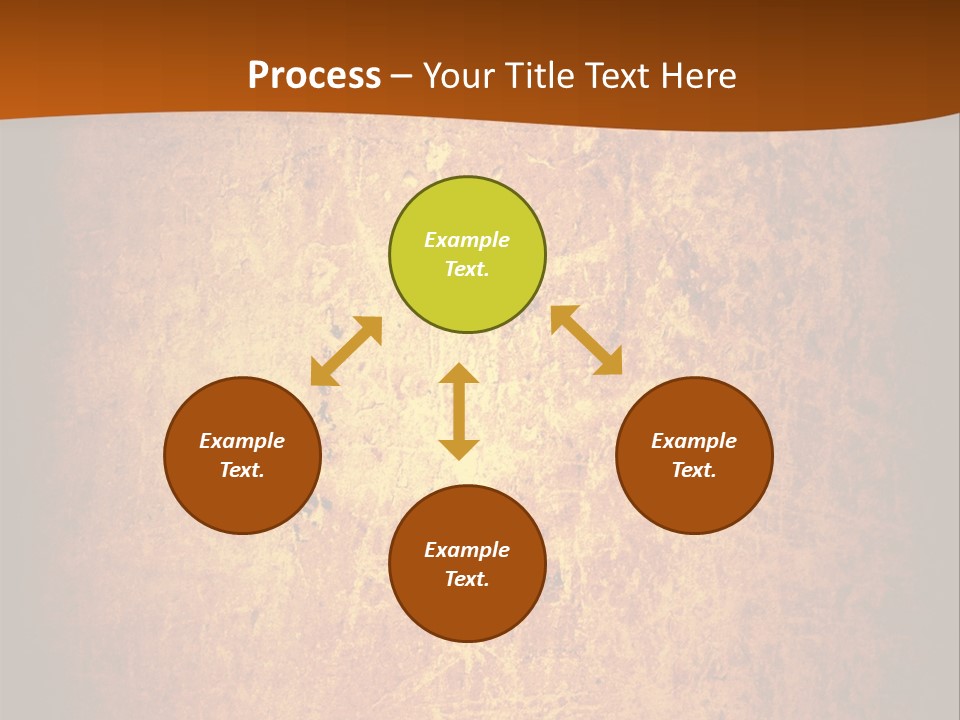 Process – Your Title Text Here

Example Text.

Example Text.

Example Text.

Example Text.